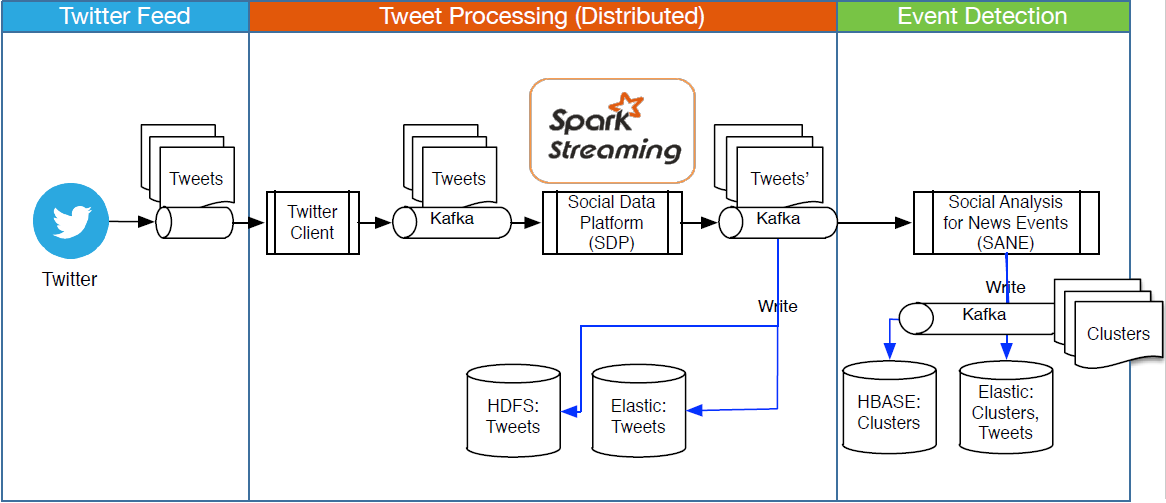 Twitter Feed

Tweet Processing (Distributed)

Event Detection

Twitter

Tweets

Twitter Client

Tweets

Kafka

Spark Streaming

Social Data Platform (SDP)

Tweets'

Kafka

Write

HDFS: Tweets

Elastic: Tweets

Social Analysis for News Events (SANE)

Write

Kafka

Clusters

HBASE: Clusters

Elastic: Clusters, Tweets